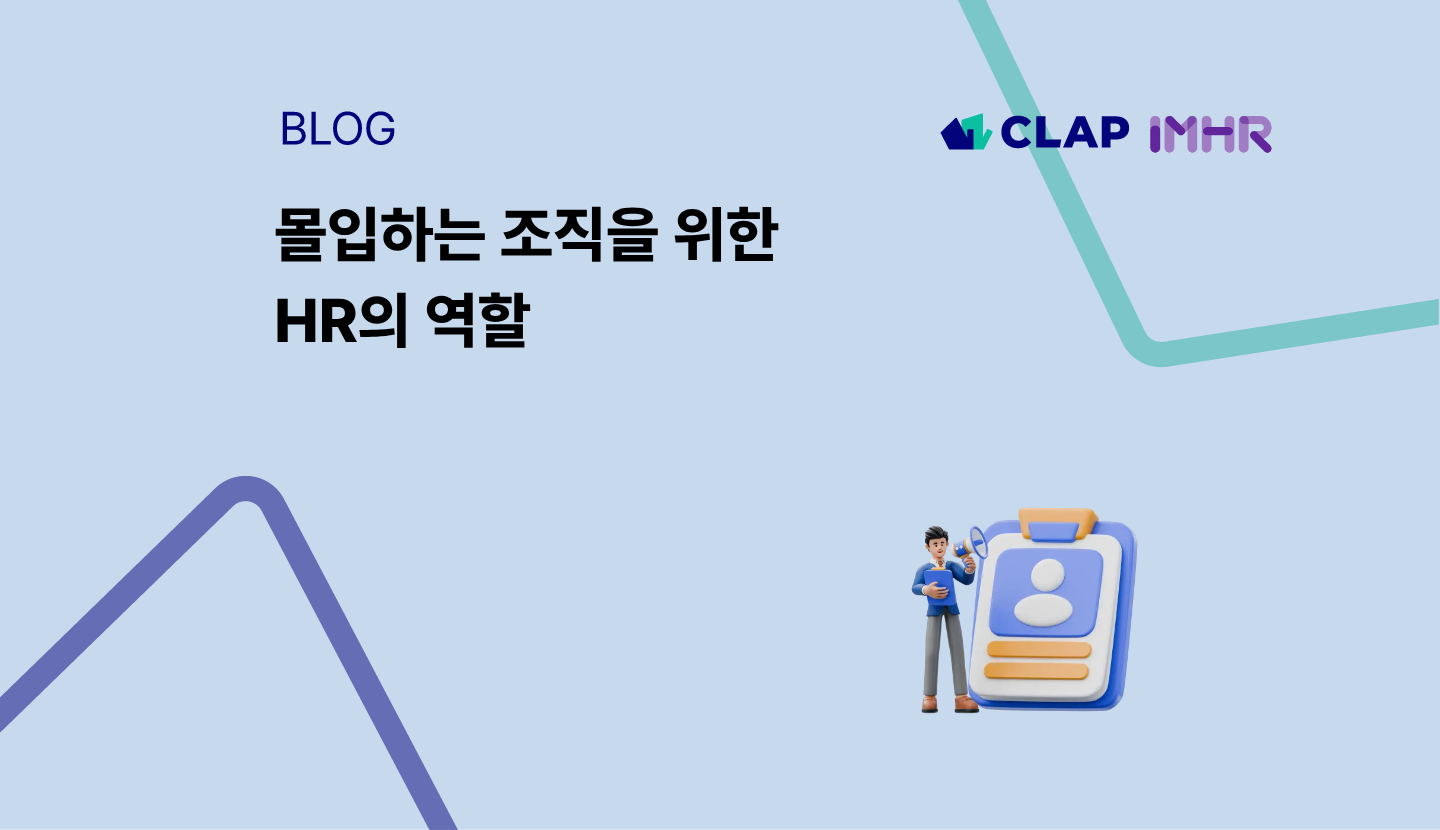 BLOG

CLAP IMHR

몰입하는 조직을 위한
HR의 역할